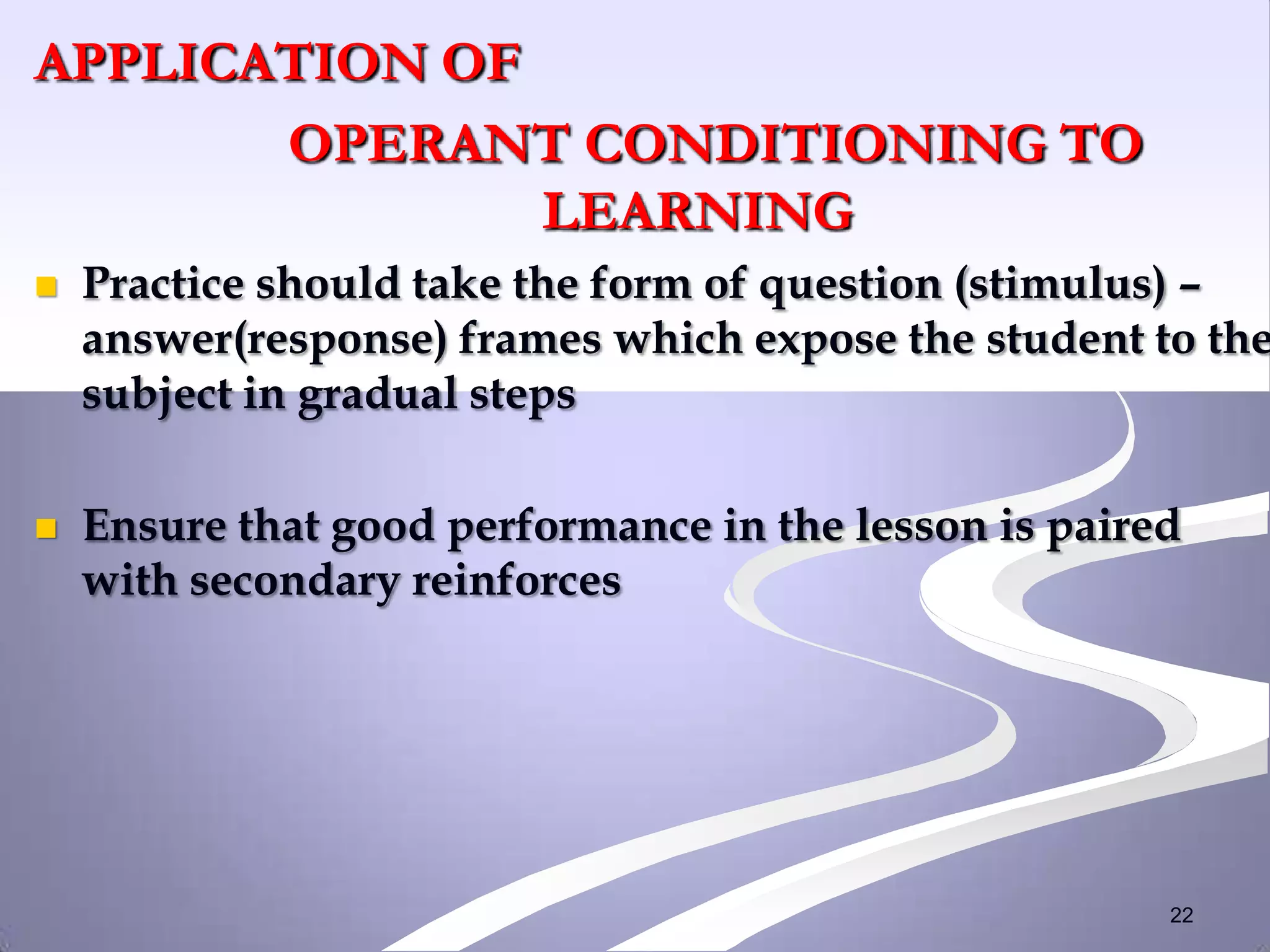 APPLICATION OF
OPERANT CONDITIONING TO LEARNING

Practice should take the form of question (stimulus) – answer(response) frames which expose the student to the subject in gradual steps

Ensure that good performance in the lesson is paired with secondary reinforces

22